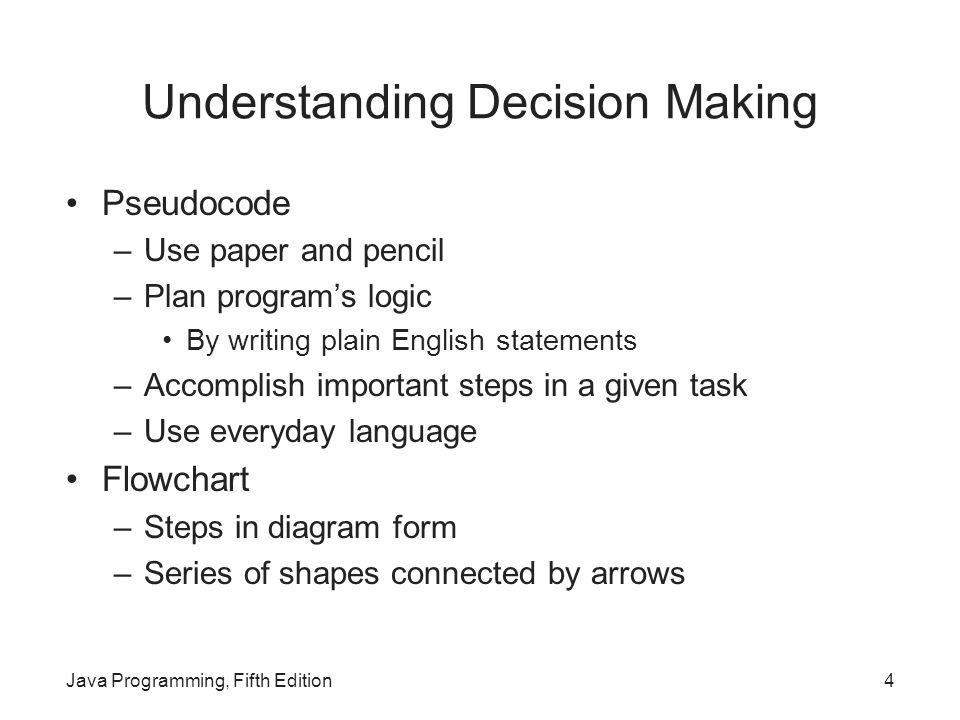 Understanding Decision Making

• Pseudocode
– Use paper and pencil
– Plan program’s logic
• By writing plain English statements
– Accomplish important steps in a given task
– Use everyday language
• Flowchart
– Steps in diagram form
– Series of shapes connected by arrows

Java Programming, Fifth Edition

4